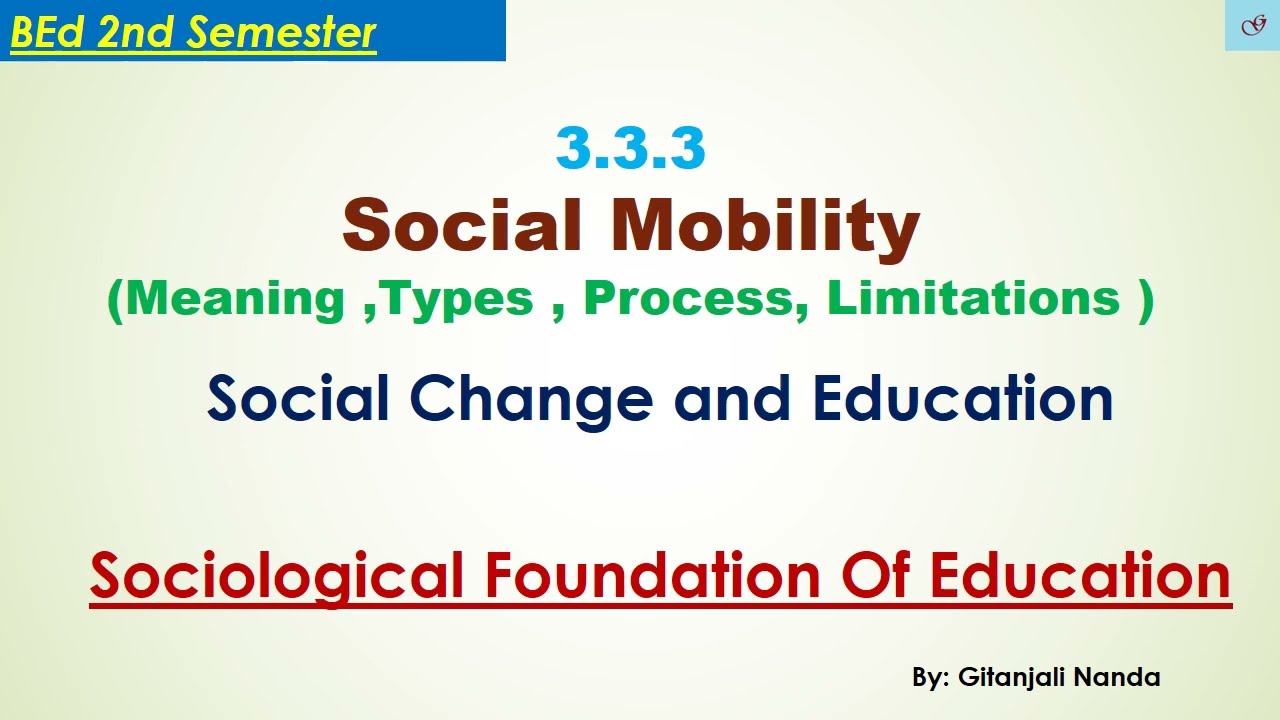 BEd 2nd Semester

G

3.3.3

Social Mobility

(Meaning ,Types , Process, Limitations )

Social Change and Education

Sociological Foundation Of Education

By: Gitanjali Nanda